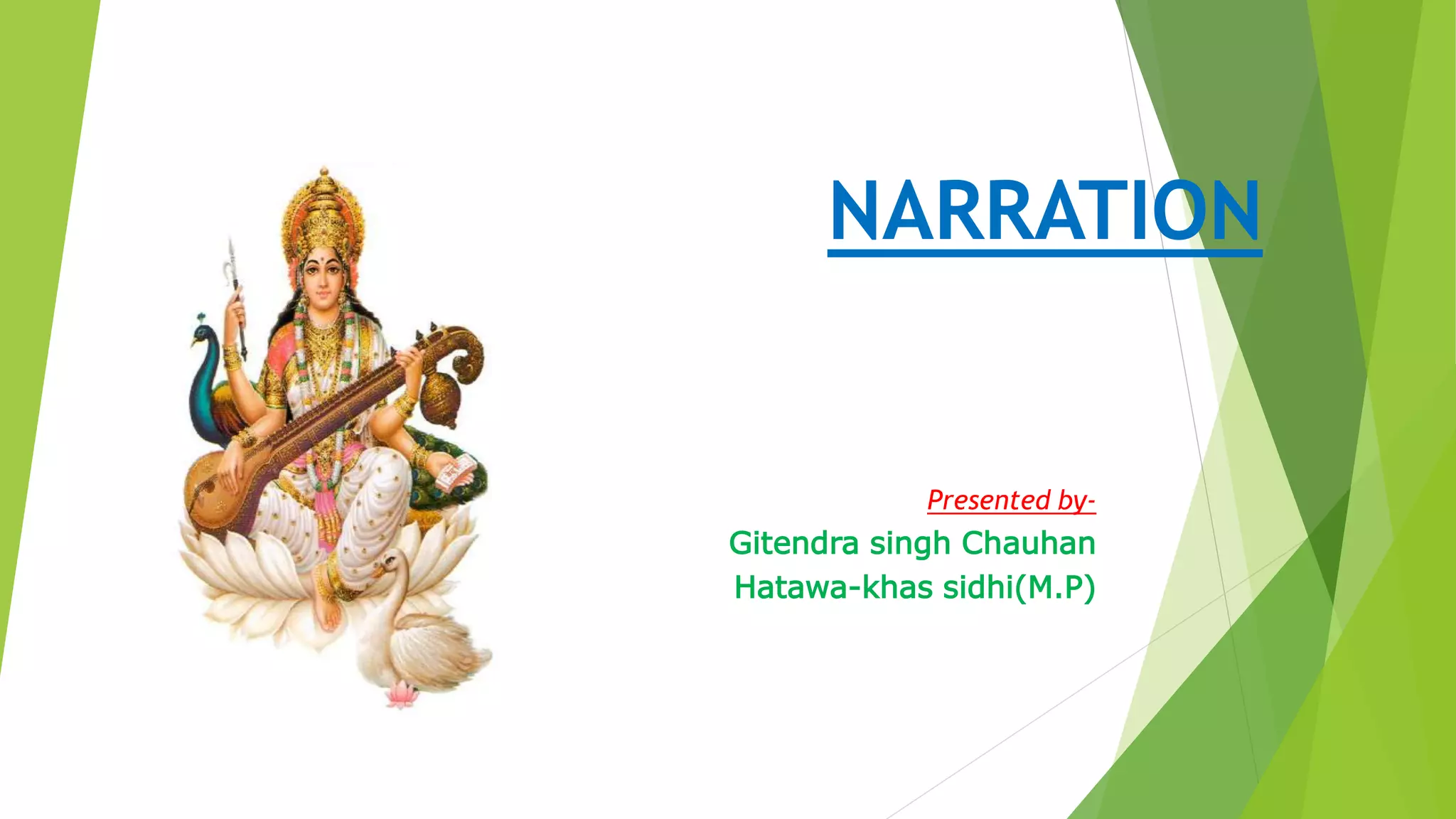 NARRATION

Presented by-

Gitendra singh Chauhan
Hatawa-khas sidhi(M.P)